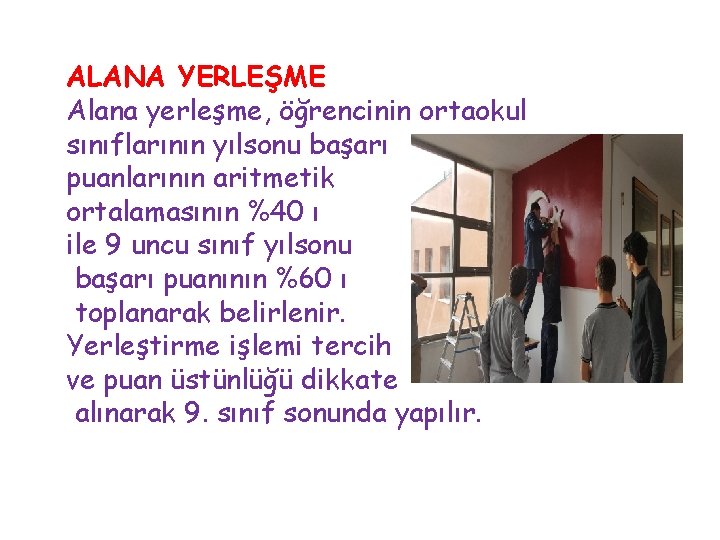 ALANA YERLEŞME

Alana yerleşme, öğrencinin ortaokul sınıflarının yılsonu başarı puanlarının aritmetik ortalamasının %40 ı ile 9 uncu sınıf yılsonu başarı puanının %60 ı toplanarak belirlenir. Yerleştirme işlemi tercih ve puan üstünlüğü dikkate alınarak 9. sınıf sonunda yapılır.